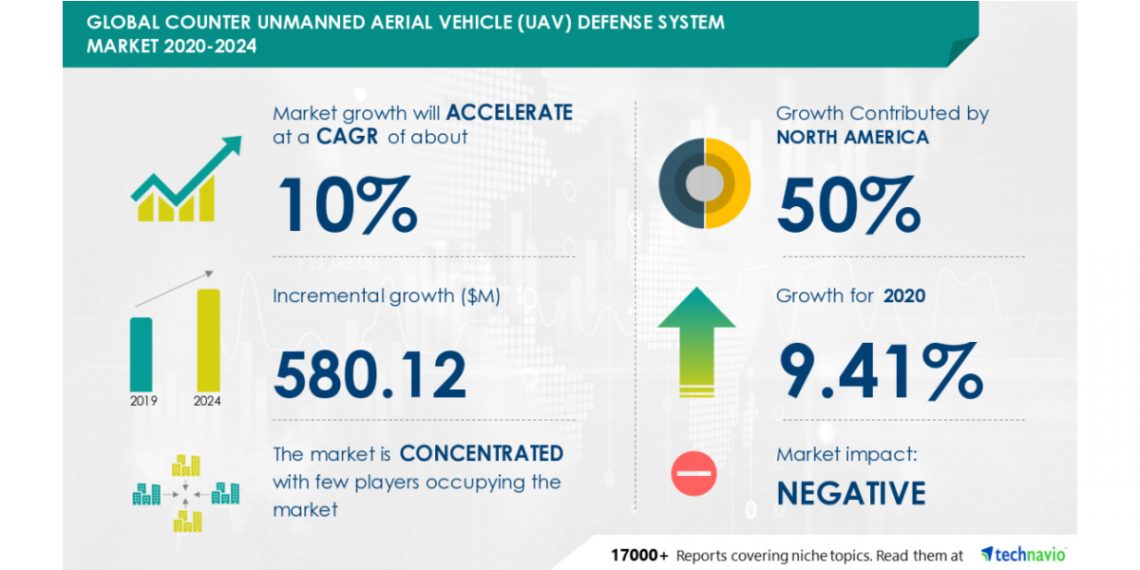 GLOBAL COUNTER UNMANNED AERIAL VEHICLE (UAV) DEFENSE SYSTEM MARKET 2020-2024

Market growth will ACCELERATE at a CAGR of about

10%

Incremental growth ($M)

580.12

2019

2024

The market is CONCENTRATED with few players occupying the market

Growth Contributed by NORTH AMERICA

50%

Growth for 2020

9.41%

Market impact:

NEGATIVE

17000+ Reports covering niche topics. Read them at technavio